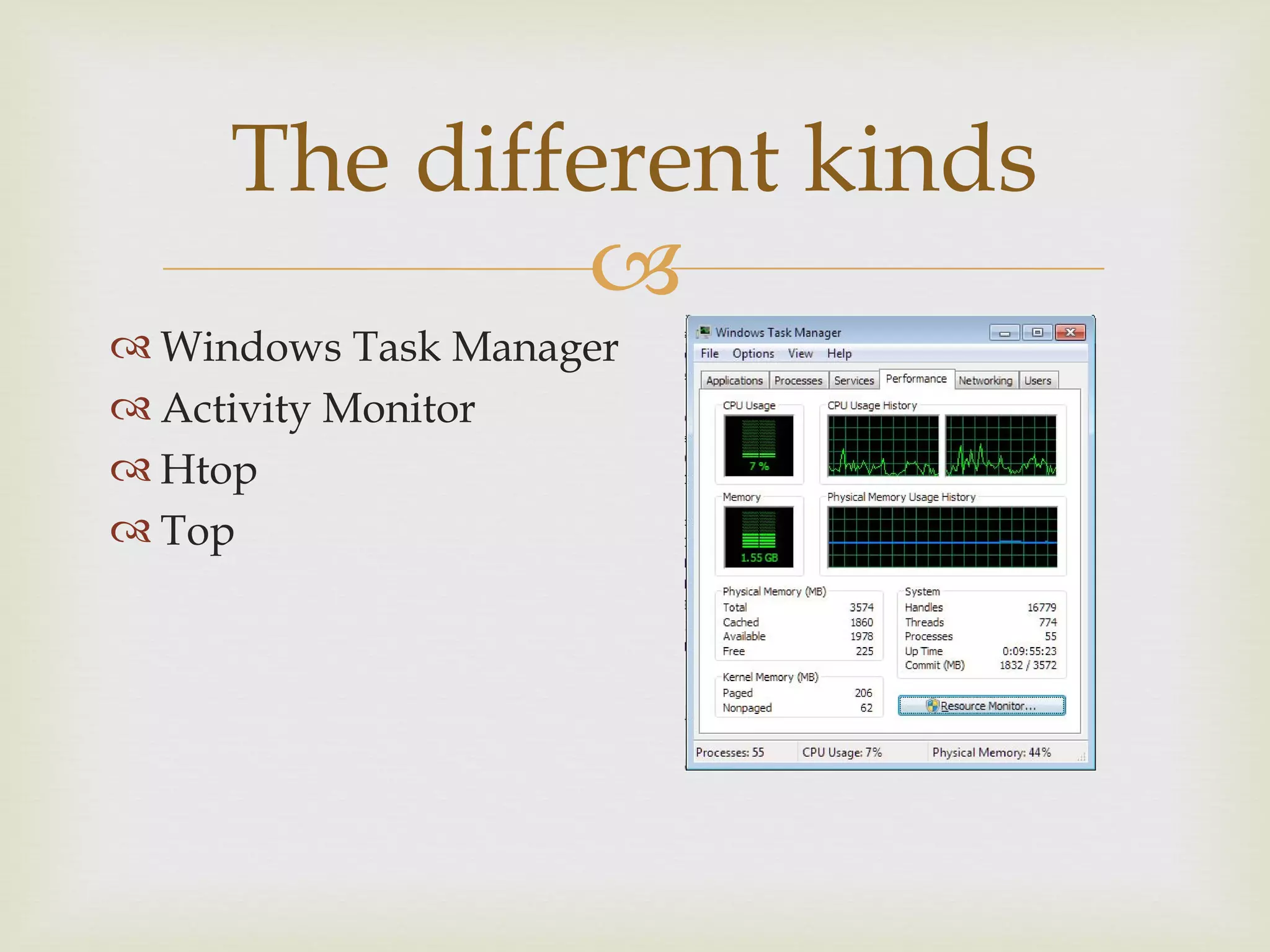 The different kinds

Windows Task Manager
Activity Monitor
Htop
Top

Windows Task Manager
File Options View Help
Applications Processes Services Performance Networking Users

CPU Usage
7 %
CPU Usage History

Memory
1.55 GB
Physical Memory Usage History

Physical Memory (MB)
Total 3574
Cached 1860
Available 1978
Free 225

Kernel Memory (MB)
Paged 206
Nonpaged 62

System
Handles 16779
Threads 774
Processes 55
Up Time 0:09:55:23
Commit (MB) 1832 / 3572

Resource Monitor...

Processes: 55 CPU Usage: 7% Physical Memory: 44%